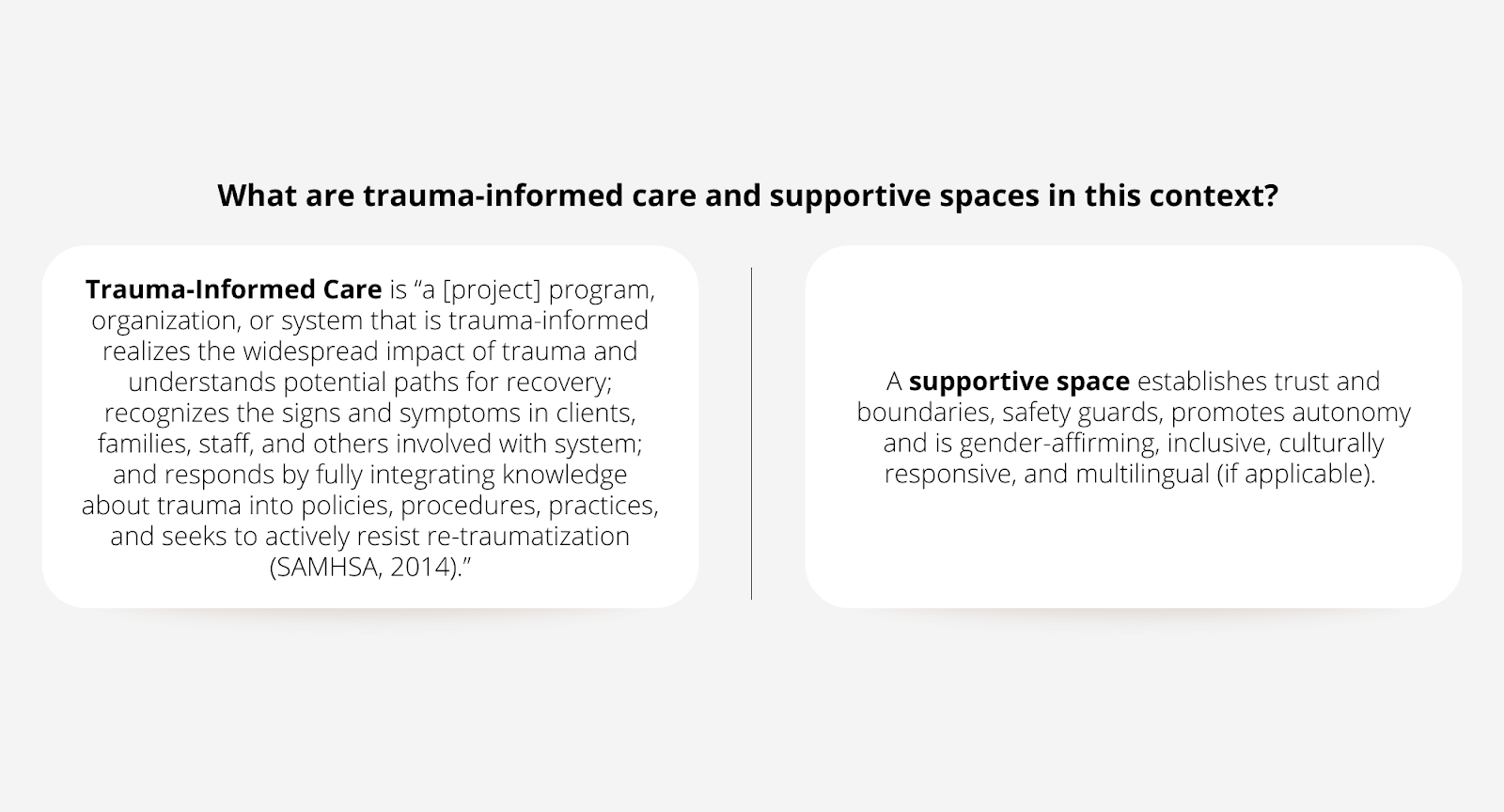 What are trauma-informed care and supportive spaces in this context?

Trauma-Informed Care is “a [project] program, organization, or system that is trauma-informed realizes the widespread impact of trauma and understands potential paths for recovery; recognizes the signs and symptoms in clients, families, staff, and others involved with system; and responds by fully integrating knowledge about trauma into policies, procedures, practices, and seeks to actively resist re-traumatization (SAMHSA, 2014).”

A supportive space establishes trust and boundaries, safety guards, promotes autonomy and is gender-affirming, inclusive, culturally responsive, and multilingual (if applicable).